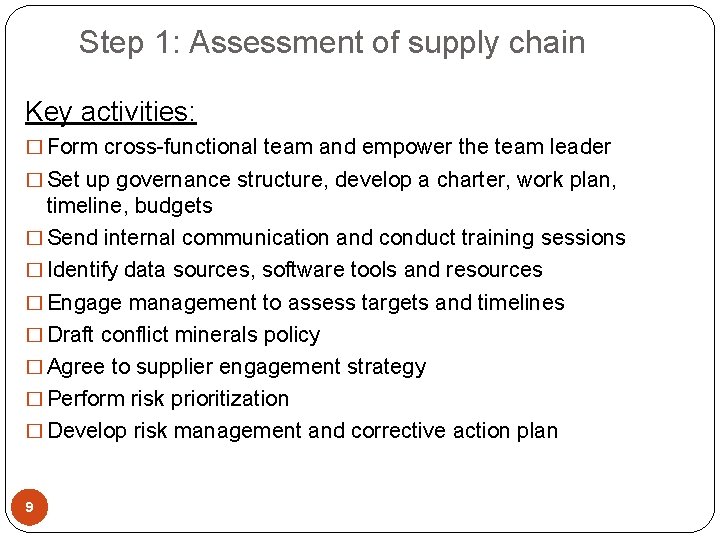 Step 1: Assessment of supply chain

Key activities:

□ Form cross-functional team and empower the team leader
□ Set up governance structure, develop a charter, work plan, timeline, budgets
□ Send internal communication and conduct training sessions
□ Identify data sources, software tools and resources
□ Engage management to assess targets and timelines
□ Draft conflict minerals policy
□ Agree to supplier engagement strategy
□ Perform risk prioritization
□ Develop risk management and corrective action plan

9